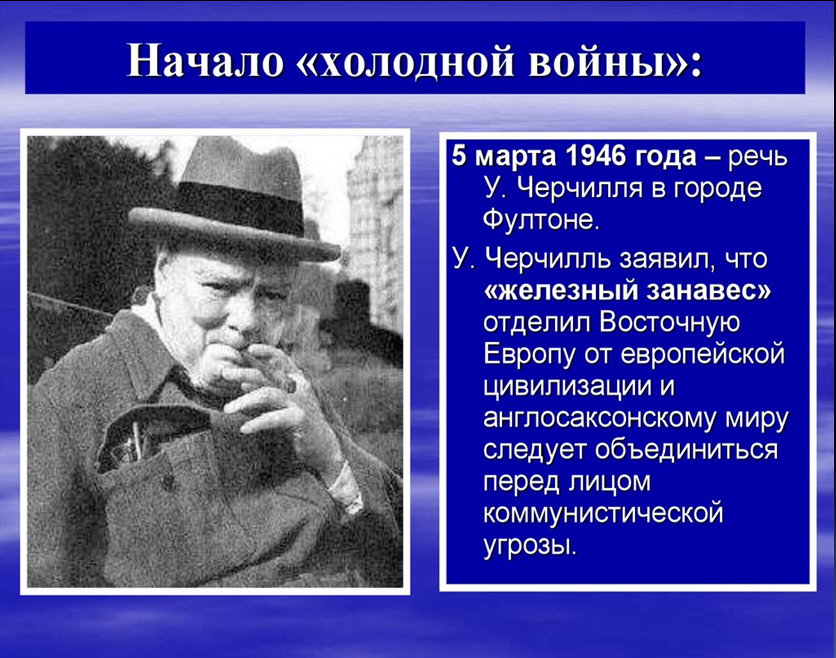 Начало «холодной войны»:

5 марта 1946 года – речь У. Черчилля в городе Фултоне.

У. Черчилль заявил, что «железный занавес» отделил Восточную Европу от европейской цивилизации и англосаксонскому миру следует объединиться перед лицом коммунистической угрозы.